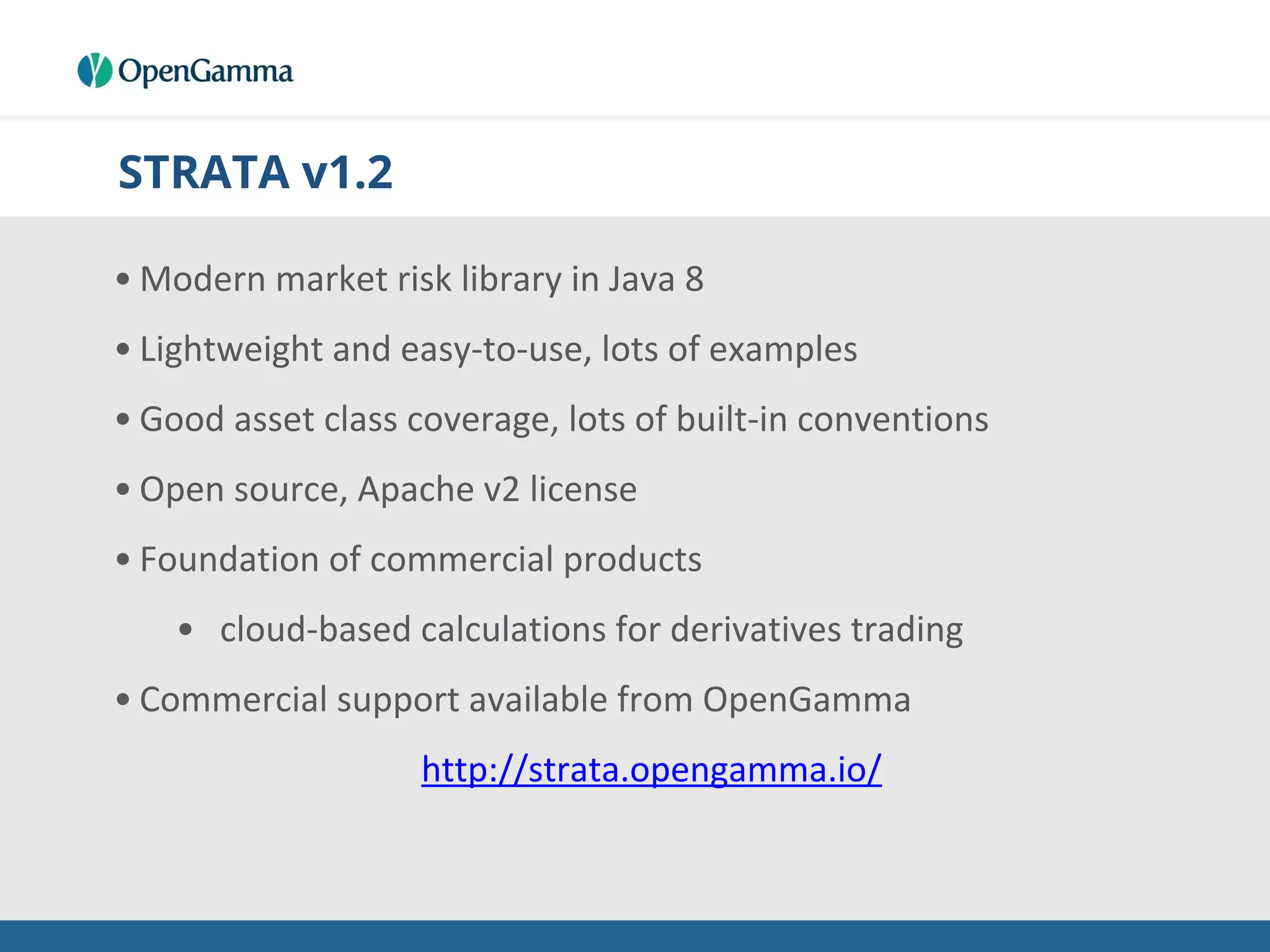 OpenGamma

STRATA v1.2

• Modern market risk library in Java 8

• Lightweight and easy-to-use, lots of examples

• Good asset class coverage, lots of built-in conventions

• Open source, Apache v2 license

• Foundation of commercial products

• cloud-based calculations for derivatives trading

• Commercial support available from OpenGamma

http://strata.opengamma.io/